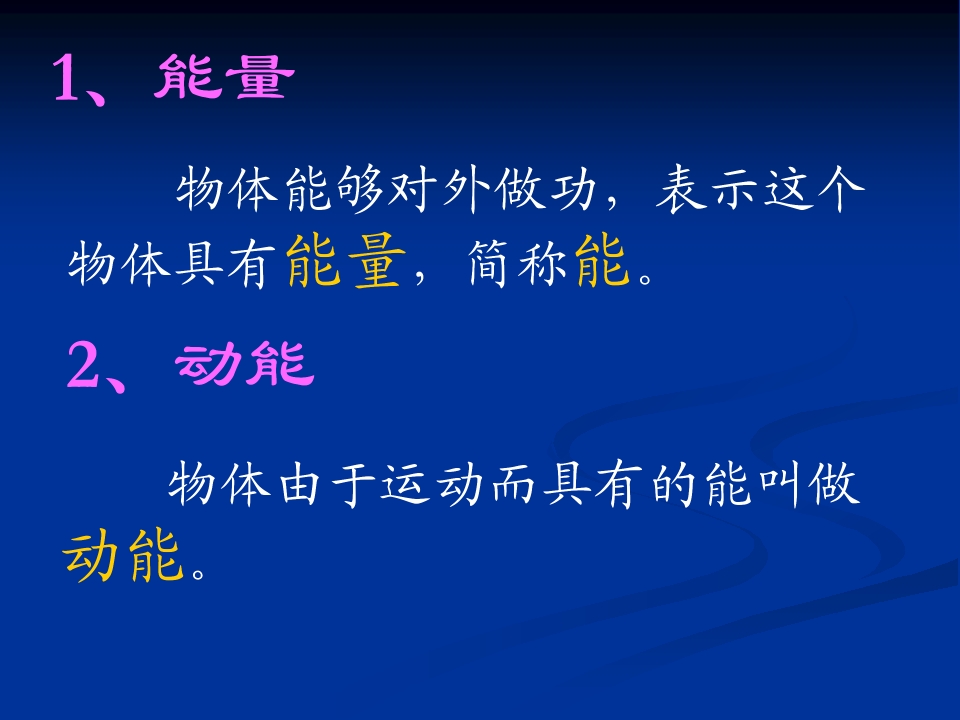 1、能量

物体能够对外做功，表示这个物体具有能量，简称能。

2、动能

物体由于运动而具有的能叫做动能。